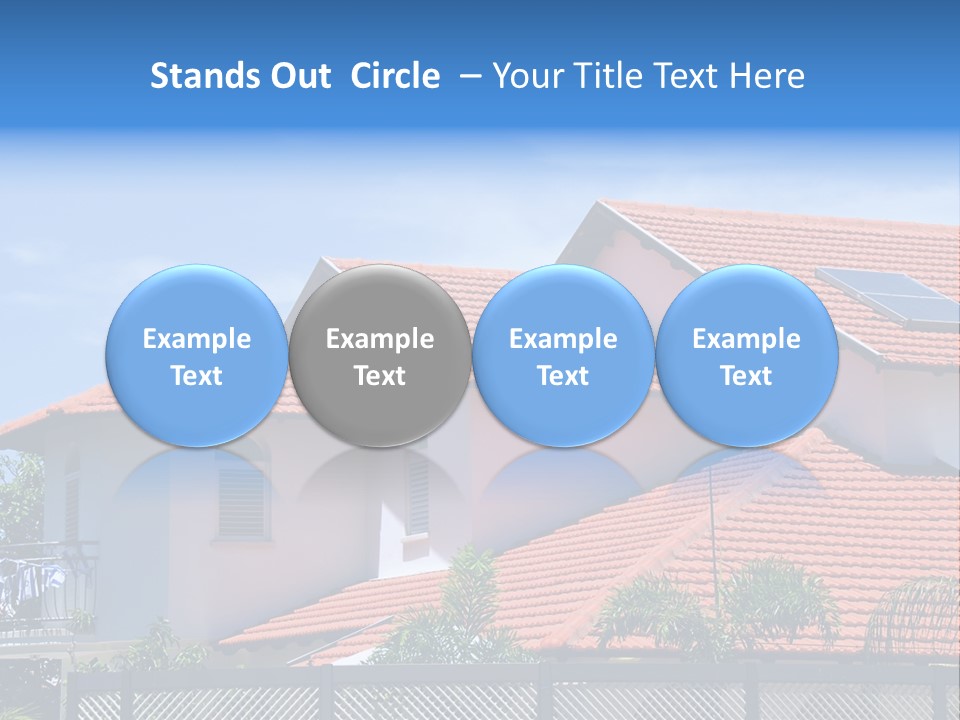 Stands Out Circle – Your Title Text Here

Example Text

Example Text

Example Text

Example Text